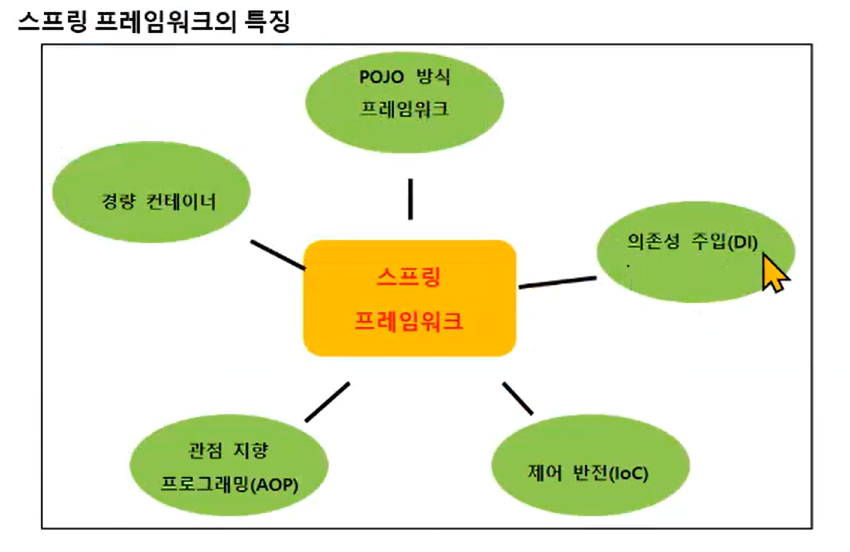 스프링 프레임워크의 특징

POJO 방식 프레임워크

경량 컨테이너

의존성 주입(DI)

스프링 프레임워크

관점 지향 프로그래밍(AOP)

제어 반전(IoC)